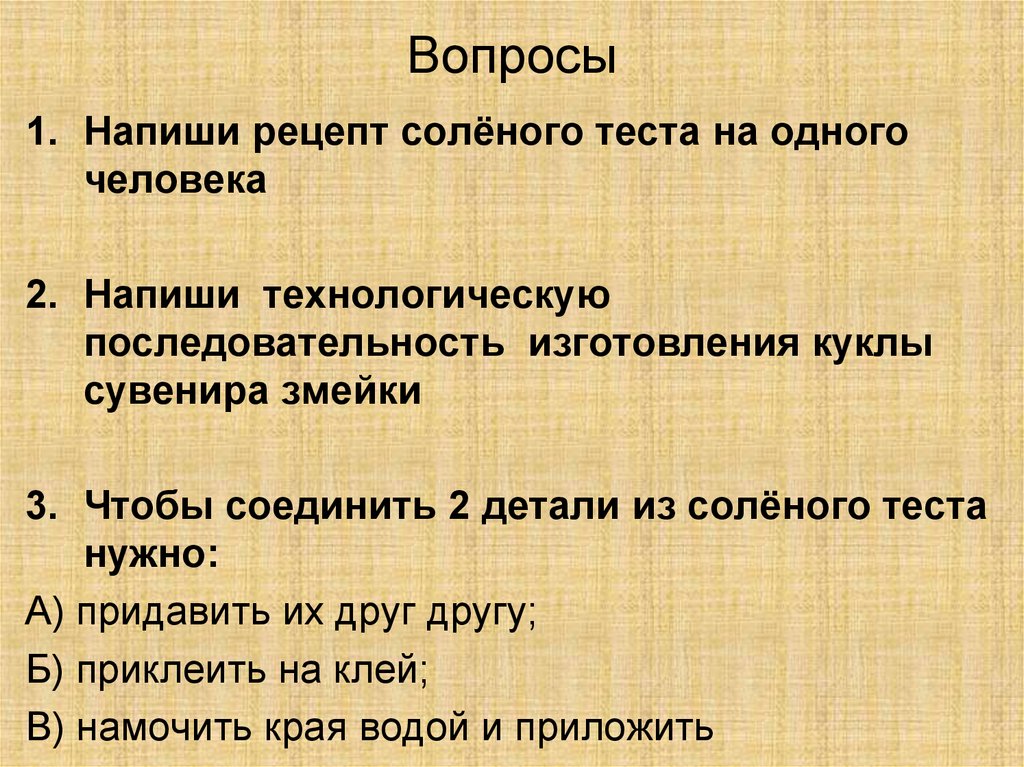 Вопросы

1. Напиши рецепт солёного теста на одного человека

2. Напиши технологическую последовательность изготовления куклы сувенира змейки

3. Чтобы соединить 2 детали из солёного теста нужно:

А) придавить их друг другу;

Б) приклеить на клей;

В) намочить края водой и приложить